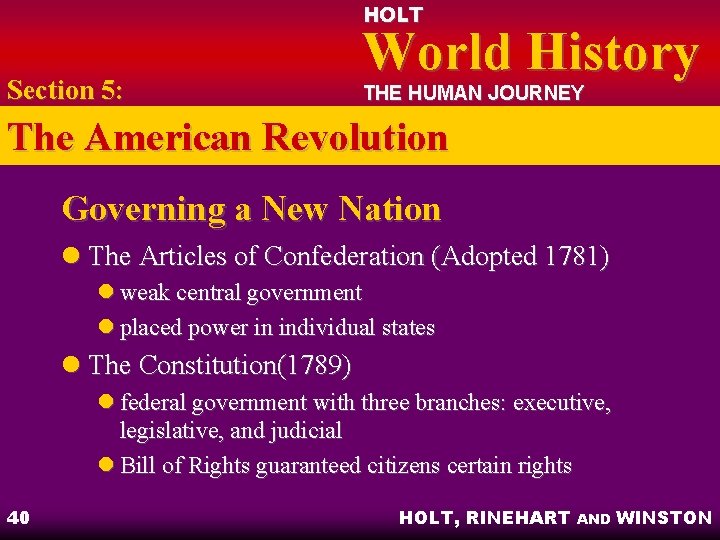 HOLT
World History
THE HUMAN JOURNEY

Section 5:

The American Revolution

Governing a New Nation

- The Articles of Confederation (Adopted 1781)
  - weak central government
  - placed power in individual states
- The Constitution(1789)
  - federal government with three branches: executive, legislative, and judicial
  - Bill of Rights guaranteed citizens certain rights

40

HOLT, RINEHART AND WINSTON